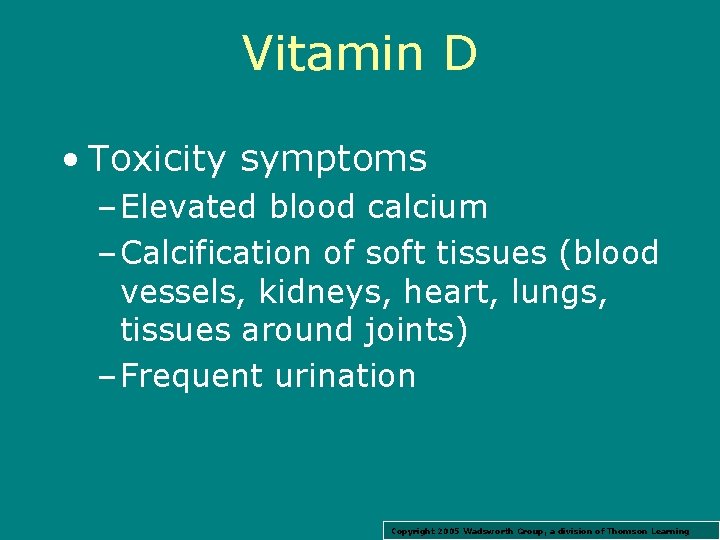 Vitamin D

• Toxicity symptoms
– Elevated blood calcium
– Calcification of soft tissues (blood vessels, kidneys, heart, lungs, tissues around joints)
– Frequent urination

Copyright 2005 Wadsworth Group, a division of Thomson Learning